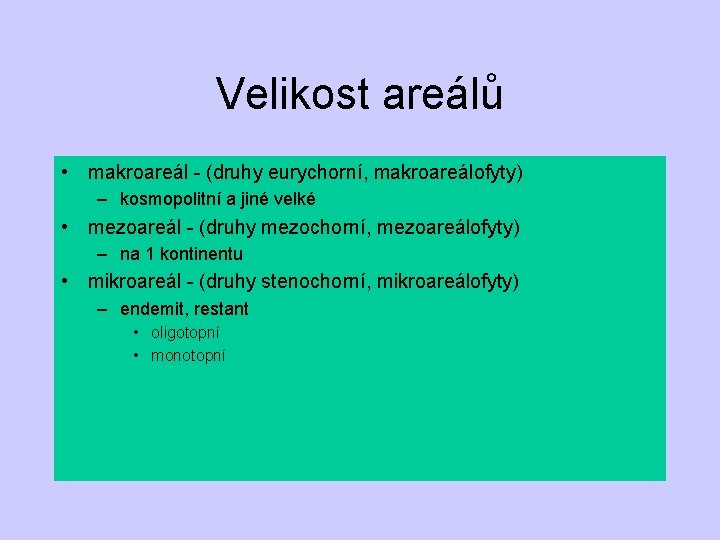 Velikost areálů

• makroareál - (druhy eurychorní, makroareálofyty)
  – kosmopolitní a jiné velké
• mezoareál - (druhy mezochorní, mezoareálofyty)
  – na 1 kontinentu
• mikroareál - (druhy stenochorní, mikroareálofyty)
  – endemit, restant
    • oligotopní
    • monotopní